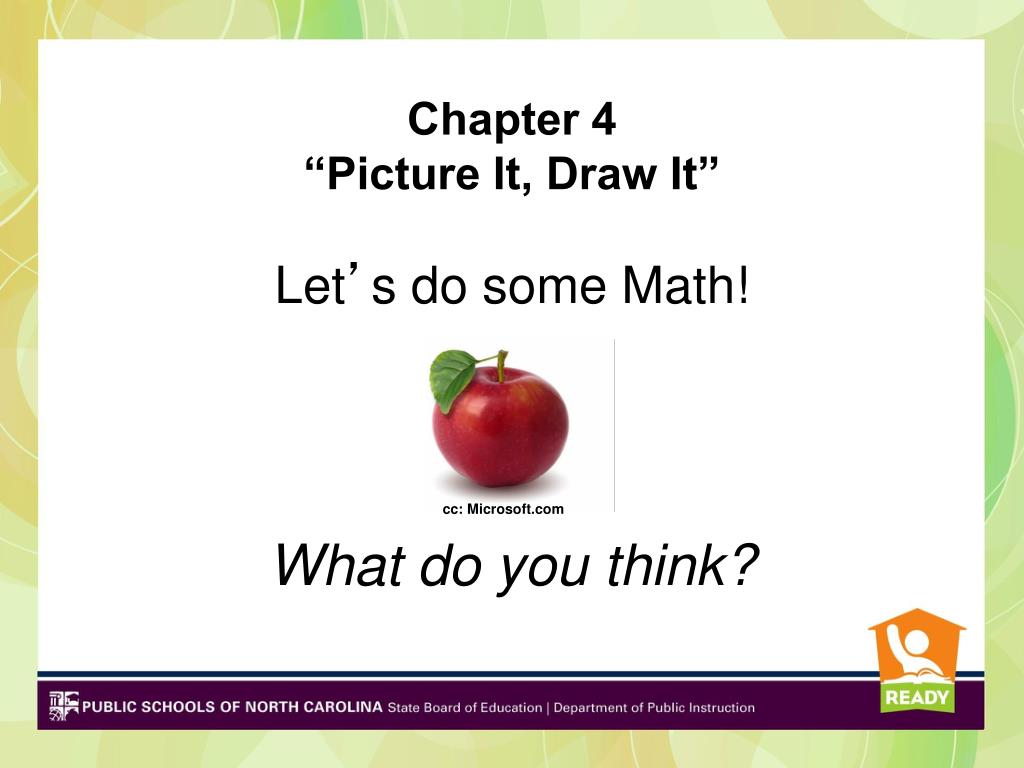 Chapter 4
“Picture It, Draw It”

Let’s do some Math!

cc: Microsoft.com

What do you think?

READY

PUBLIC SCHOOLS OF NORTH CAROLINA State Board of Education | Department of Public Instruction